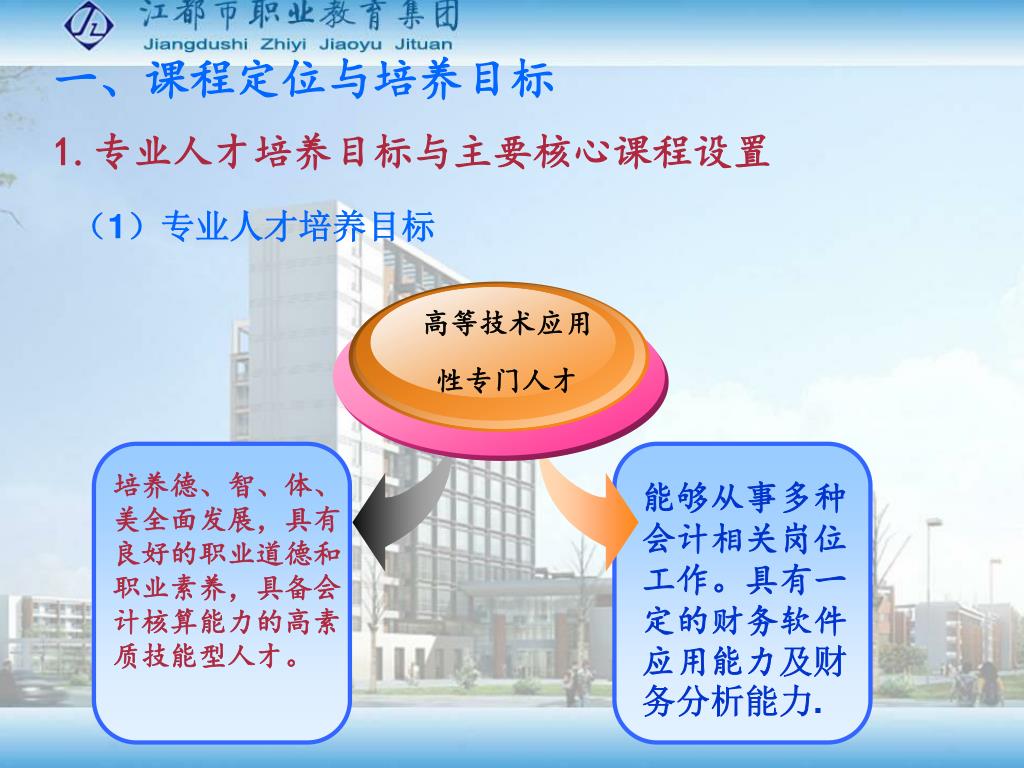 江都市职业教育集团
Jiangdushi Zhiyi Jiaoyu Jituan

一、课程定位与培养目标

1. 专业人才培养目标与主要核心课程设置

（1）专业人才培养目标

高等技术应用性专门人才

培养德、智、体、美全面发展，具有良好的职业道德和职业素养，具备会计核算能力的高素质技能型人才。

能够从事多种会计相关岗位工作。具有一定的财务软件应用能力及财务分析能力.